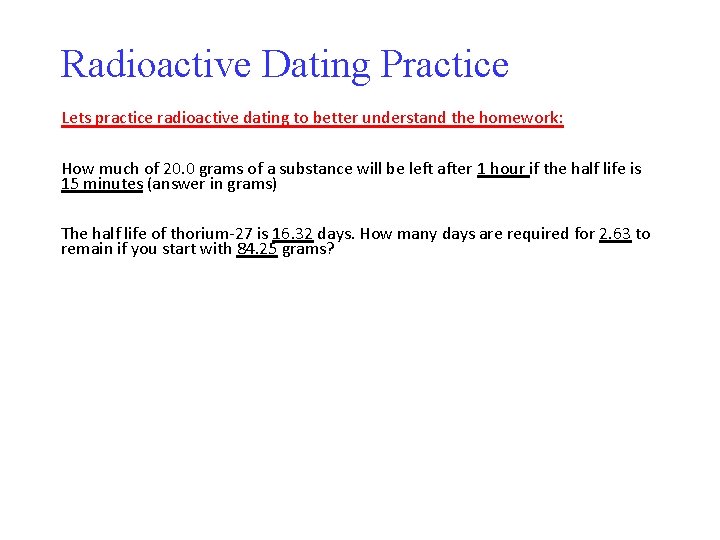 Radioactive Dating Practice

Lets practice radioactive dating to better understand the homework:

How much of 20.0 grams of a substance will be left after 1 hour if the half life is 15 minutes (answer in grams)

The half life of thorium-27 is 16.32 days. How many days are required for 2.63 to remain if you start with 84.25 grams?